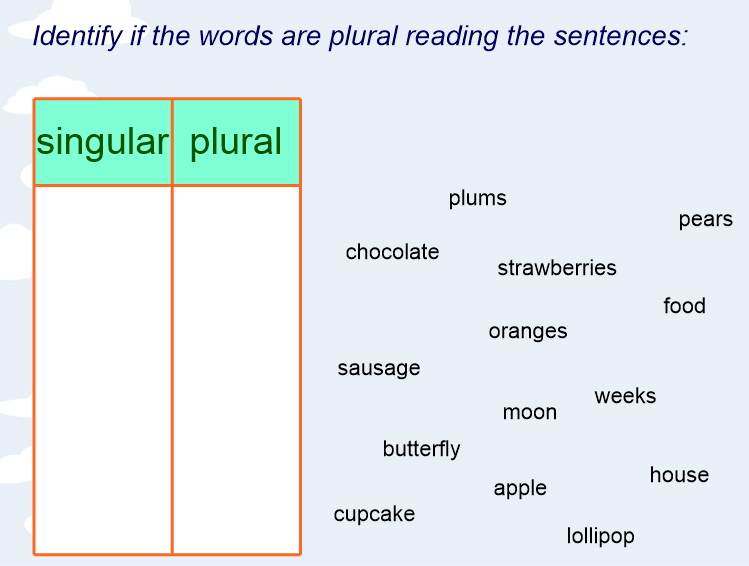 Identify if the words are plural reading the sentences:

| singular | plural |
|---|---|
| | |

plums
pears
chocolate
strawberries
food
oranges
sausage
weeks
moon
butterfly
house
apple
cupcake
lollipop